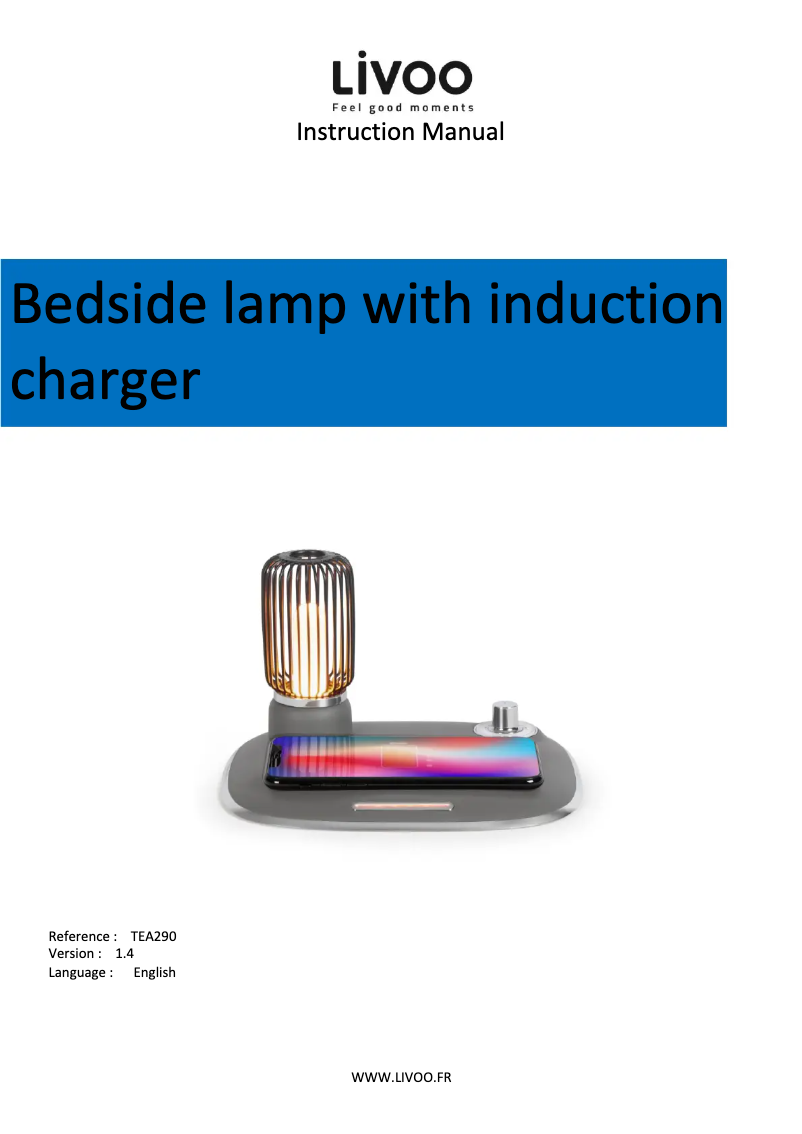 LiVOO
Feel good moments
Instruction Manual

Bedside lamp with induction charger

Reference : TEA290
Version : 1.4
Language : English

WWW.LIVOO.FR